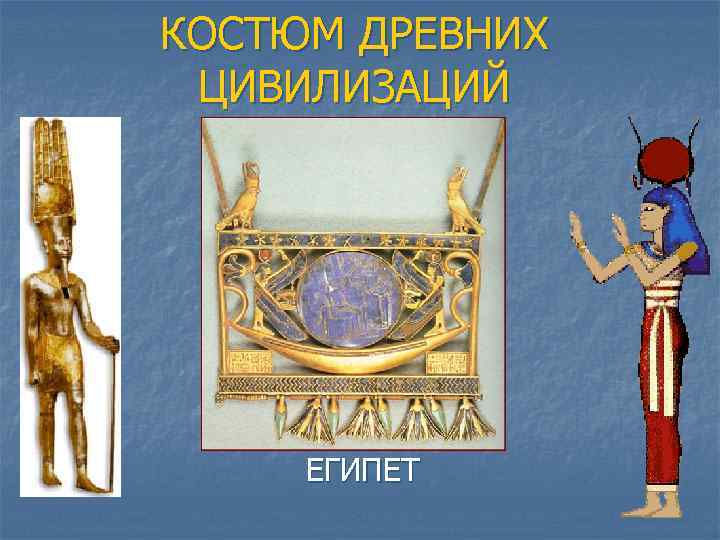 КОСТЮМ ДРЕВНИХ ЦИВИЛИЗАЦИЙ

ЕГИПЕТ